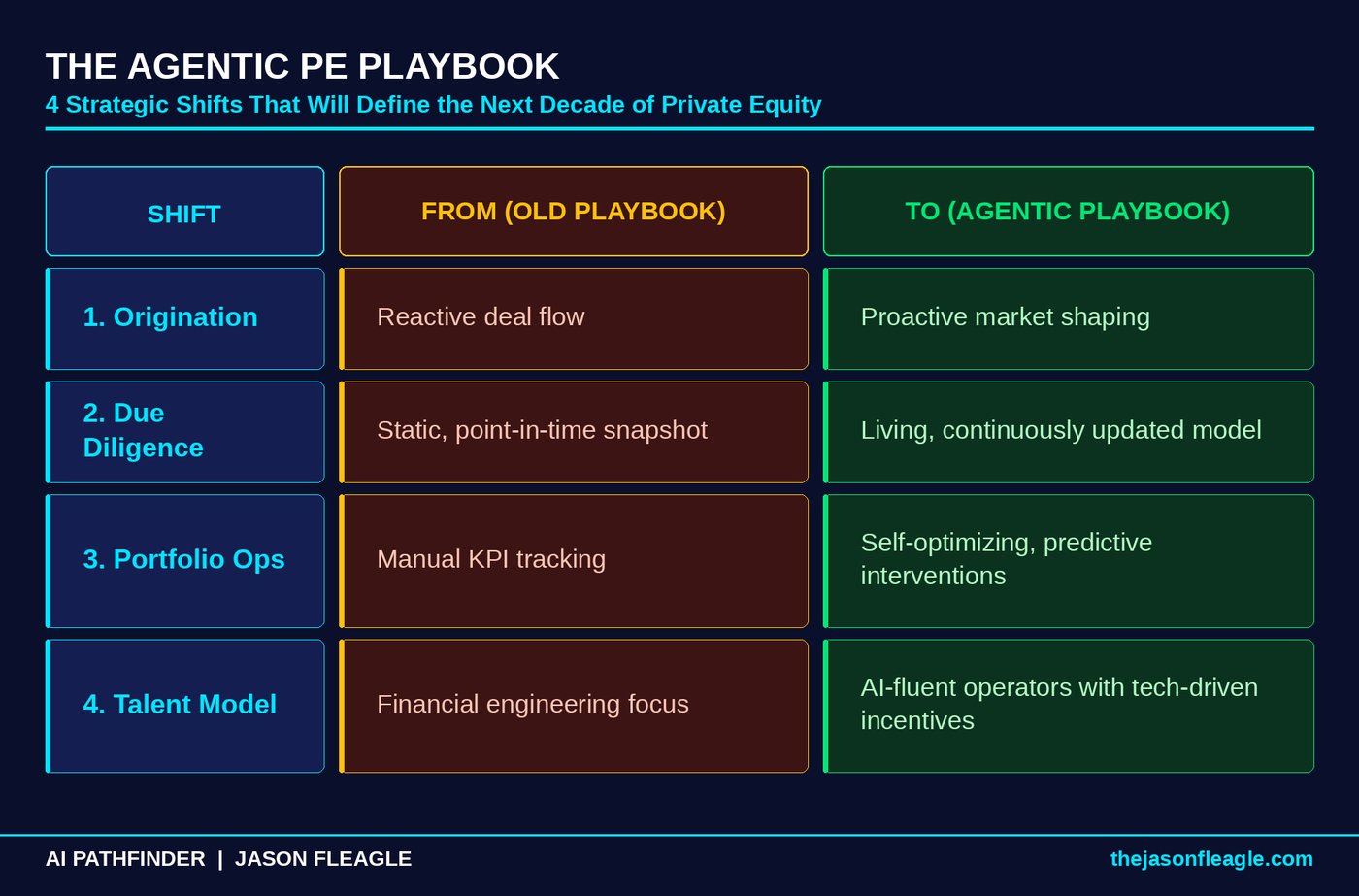 THE AGENTIC PE PLAYBOOK
4 Strategic Shifts That Will Define the Next Decade of Private Equity

| SHIFT | FROM (OLD PLAYBOOK) | TO (AGENTIC PLAYBOOK) |
|---|---|---|
| 1. Origination | Reactive deal flow | Proactive market shaping |
| 2. Due Diligence | Static, point-in-time snapshot | Living, continuously updated model |
| 3. Portfolio Ops | Manual KPI tracking | Self-optimizing, predictive interventions |
| 4. Talent Model | Financial engineering focus | AI-fluent operators with tech-driven incentives |

AI PATHFINDER | JASON FLEAGLE
thejasonfleagle.com